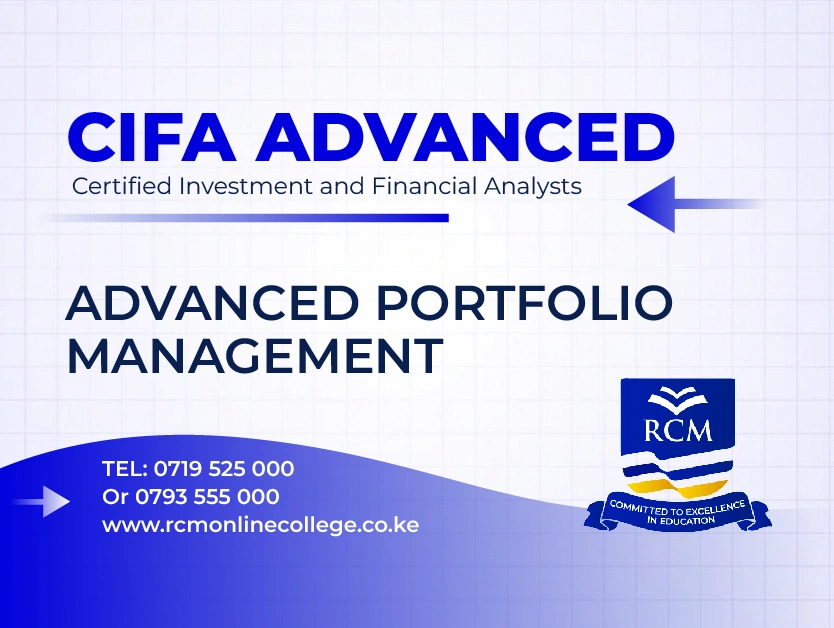 CIFA ADVANCED
Certified Investment and Financial Analysts

ADVANCED PORTFOLIO MANAGEMENT

RCM
COMMITTED TO EXCELLENCE IN EDUCATION

TEL: 0719 525 000
Or 0793 555 000
www.rcmonlinecollege.co.ke